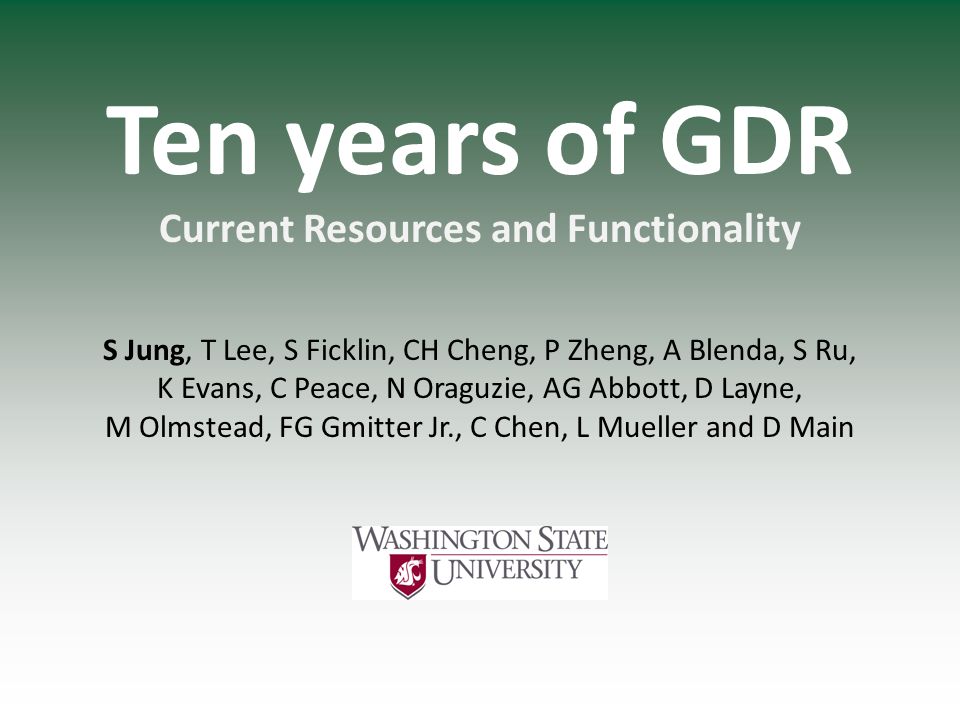 Ten years of GDR

Current Resources and Functionality

S Jung, T Lee, S Ficklin, CH Cheng, P Zheng, A Blenda, S Ru, K Evans, C Peace, N Oraguzie, AG Abbott, D Layne, M Olmstead, FG Gmitter Jr., C Chen, L Mueller and D Main

WASHINGTON STATE UNIVERSITY